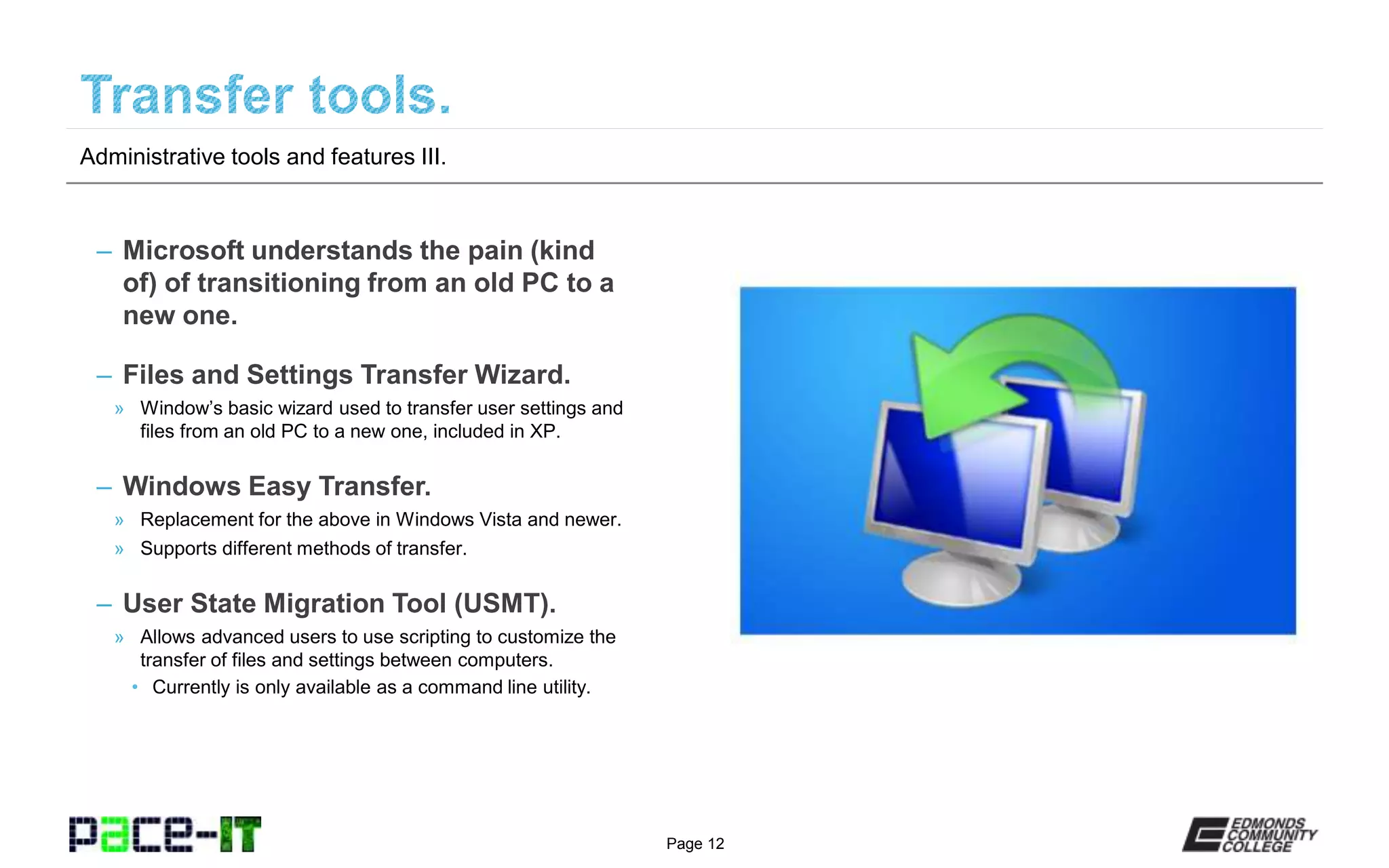 Transfer tools.

Administrative tools and features III.

– Microsoft understands the pain (kind of) of transitioning from an old PC to a new one.

– Files and Settings Transfer Wizard.

» Window’s basic wizard used to transfer user settings and files from an old PC to a new one, included in XP.

– Windows Easy Transfer.

» Replacement for the above in Windows Vista and newer.

» Supports different methods of transfer.

– User State Migration Tool (USMT).

» Allows advanced users to use scripting to customize the transfer of files and settings between computers.

• Currently is only available as a command line utility.

pace-IT

Page 12

EDMONDS COMMUNITY COLLEGE